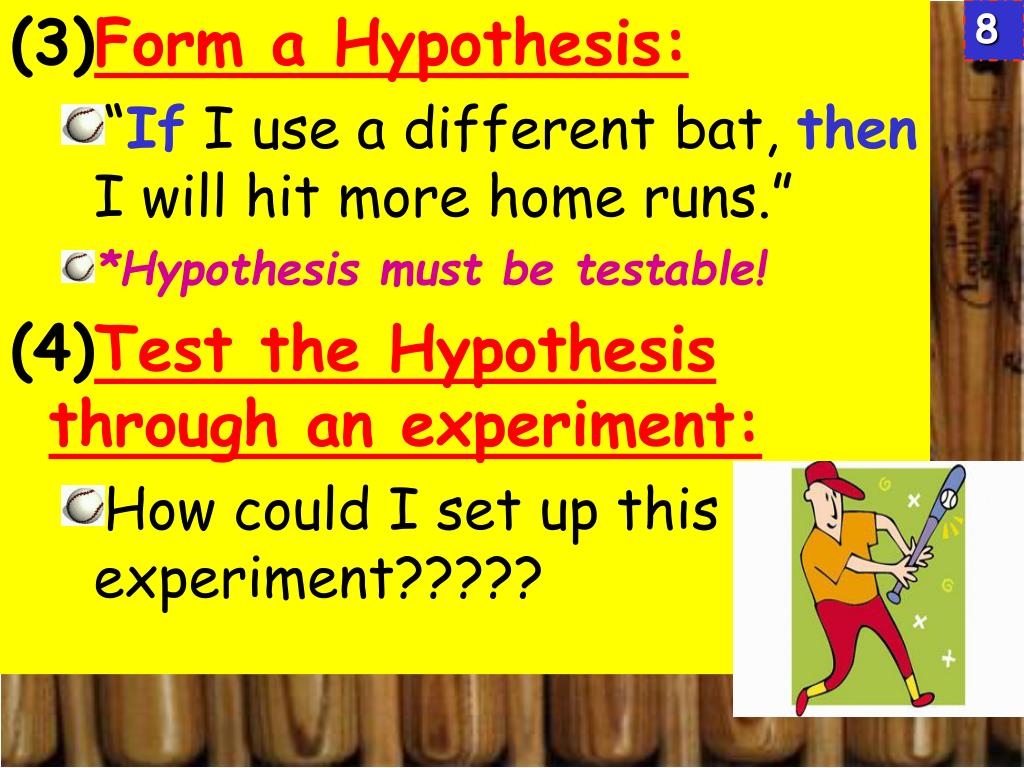 (3)Form a Hypothesis:

"If I use a different bat, then I will hit more home runs."

*Hypothesis must be testable!

(4)Test the Hypothesis through an experiment:

How could I set up this experiment?????

8